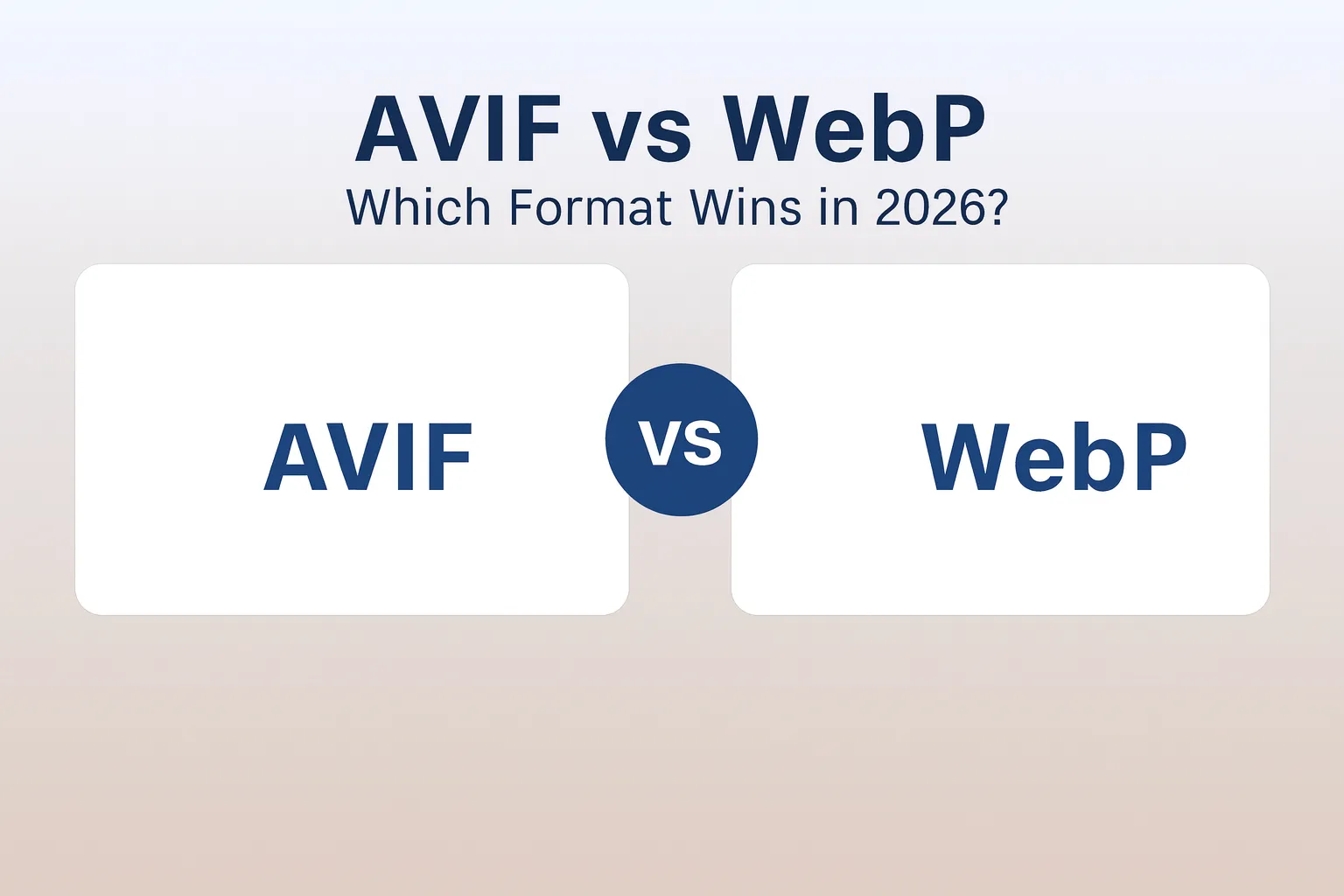 AVIF vs WebP
Which Format Wins in 2026?

AVIF

VS

WebP